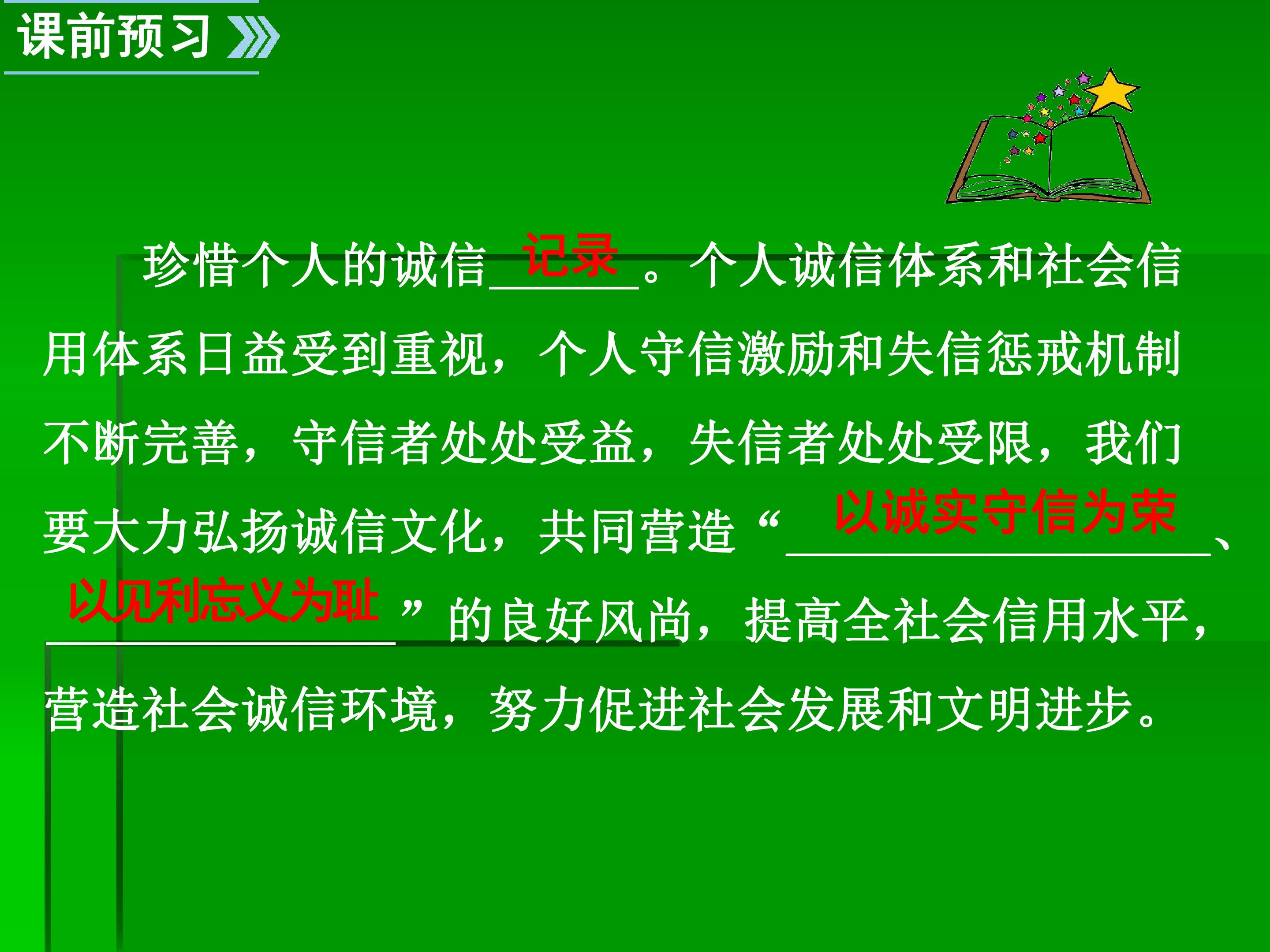 课前预习

珍惜个人的诚信记录。个人诚信体系和社会信用体系日益受到重视，个人守信激励和失信惩戒机制不断完善，守信者处处受益，失信者处处受限，我们要大力弘扬诚信文化，共同营造“以诚实守信为荣、以见利忘义为耻”的良好风尚，提高全社会信用水平，营造社会诚信环境，努力促进社会发展和文明进步。